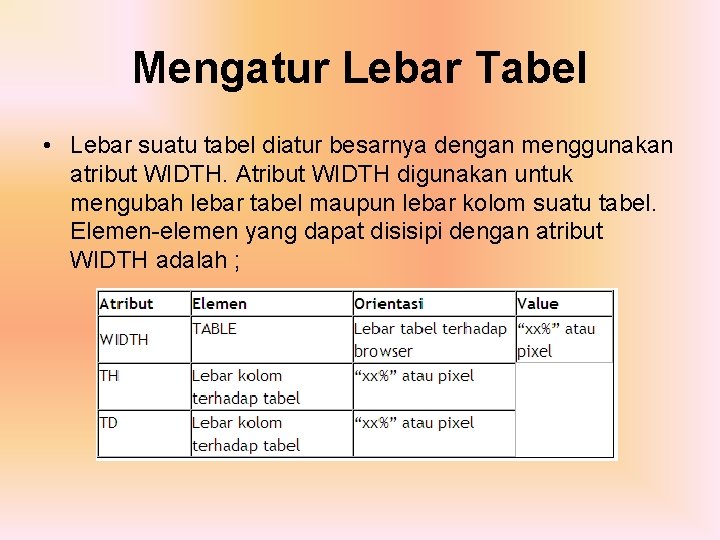 Mengatur Lebar Tabel

• Lebar suatu tabel diatur besarnya dengan menggunakan atribut WIDTH. Atribut WIDTH digunakan untuk mengubah lebar tabel maupun lebar kolom suatu tabel. Elemen-elemen yang dapat disisipi dengan atribut WIDTH adalah ;

| Atribut | Elemen | Orientasi | Value |
|---|---|---|---|
| WIDTH | TABLE | Lebar tabel terhadap browser | “xx%” atau pixel |
| TH | Lebar kolom terhadap tabel | “xx%” atau pixel | |
| TD | Lebar kolom terhadap tabel | “xx%” atau pixel | |